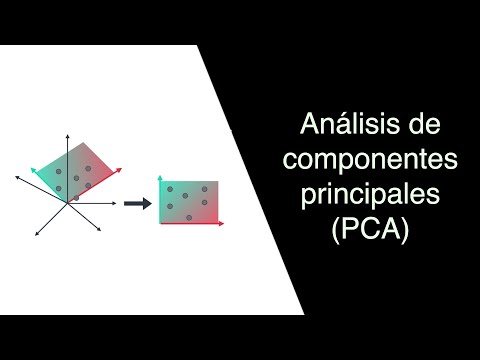 Análisis de componentes principales (PCA)